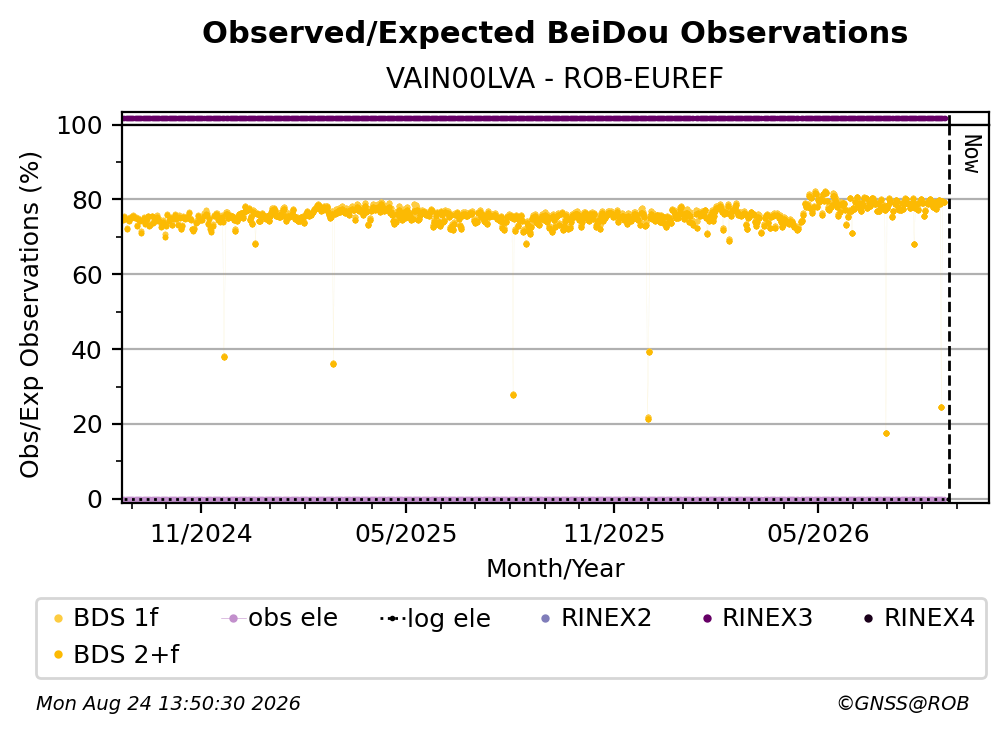 Observed/Expected BeiDou Observations

VAIN00LVA - ROB-EUREF

Obs/Exp Observations (%)

100
80
60
40
20
0

Now

11/2024
05/2025
11/2025
05/2026

Month/Year

BDS 1f
obs ele
log ele
RINEX2
RINEX3
RINEX4
BDS 2+f

Mon Aug 24 13:50:30 2026

©GNSS@ROB